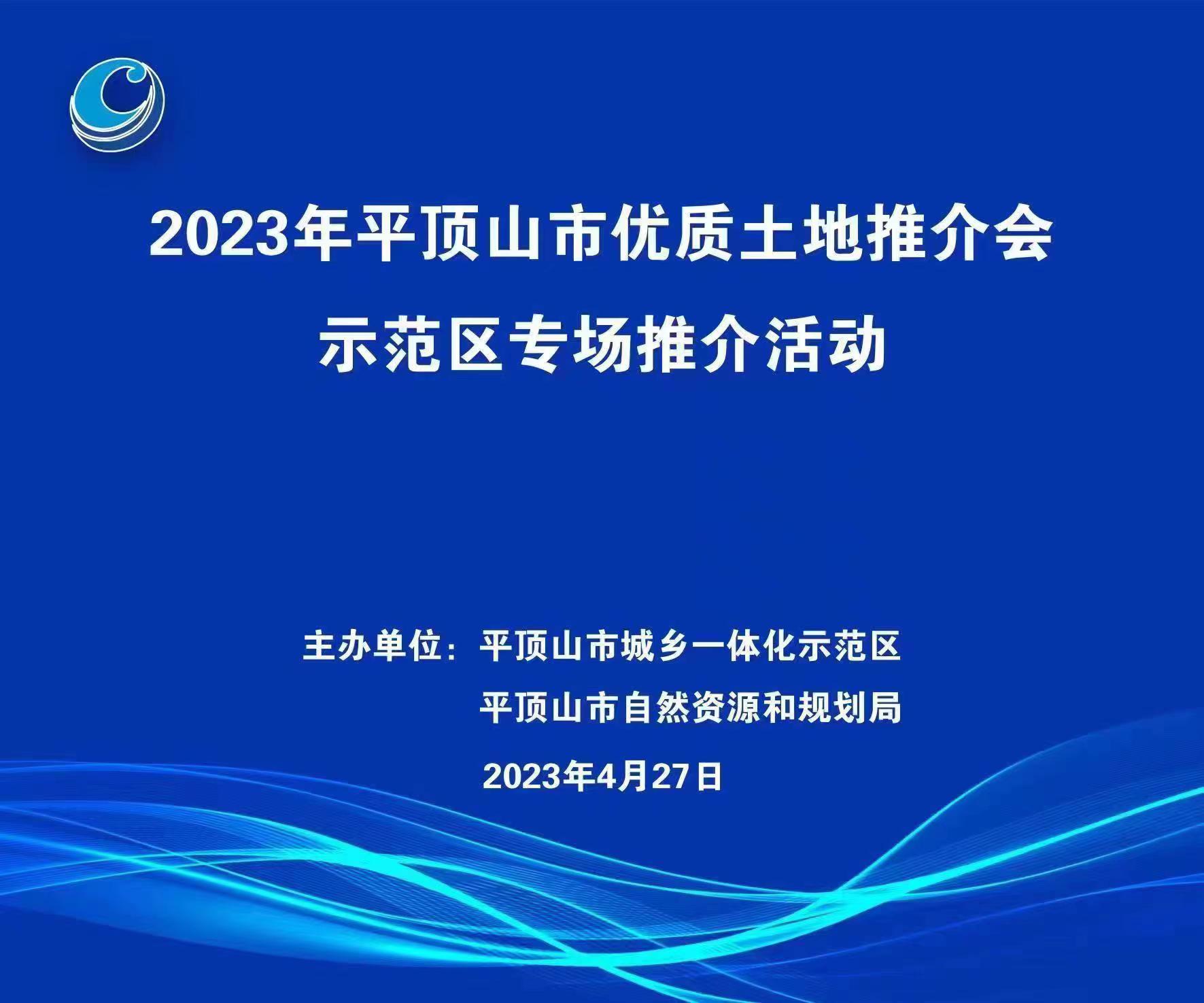 2023年平顶山市优质土地推介会
示范区专场推介活动

主办单位：平顶山市城乡一体化示范区
平顶山市自然资源和规划局

2023年4月27日